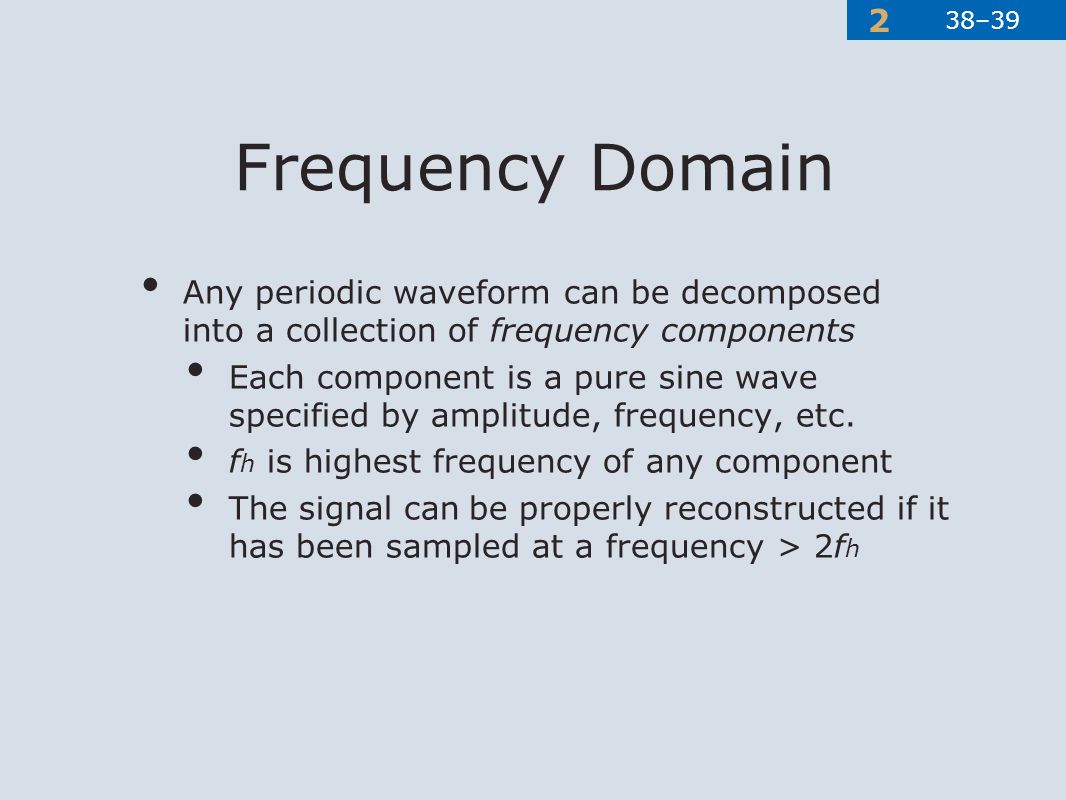 2 38–39

Frequency Domain

• Any periodic waveform can be decomposed into a collection of frequency components
  • Each component is a pure sine wave specified by amplitude, frequency, etc.
  • $f_h$ is highest frequency of any component
  • The signal can be properly reconstructed if it has been sampled at a frequency > $2f_h$